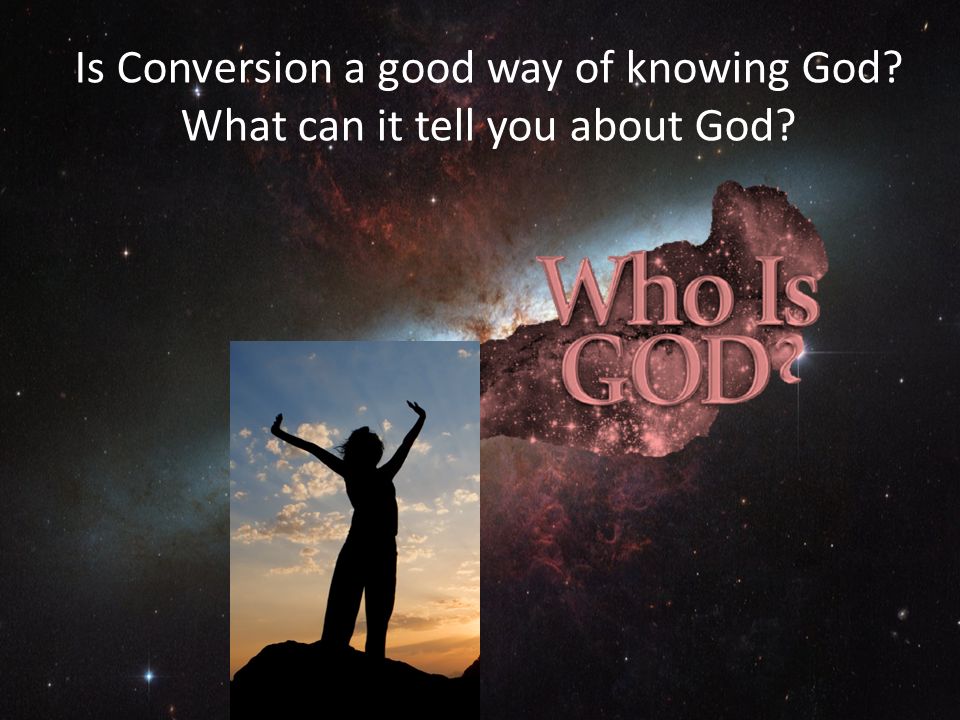 Is Conversion a good way of knowing God? What can it tell you about God?

Who Is GOD?